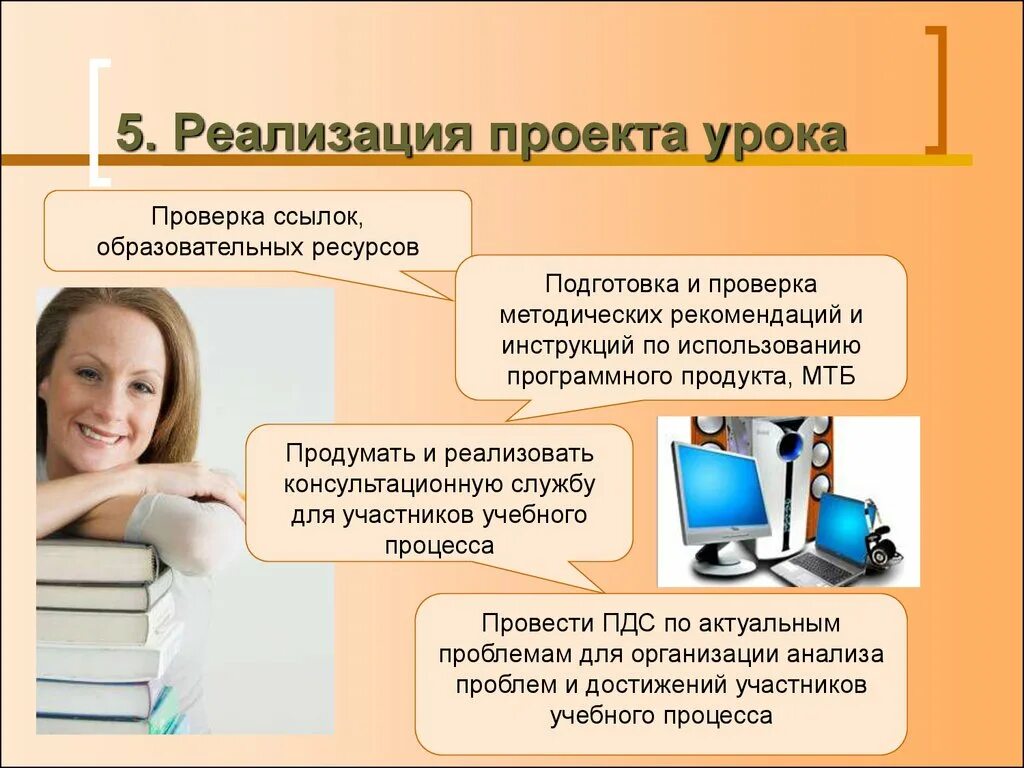 5. Реализация проекта урока

Проверка ссылок, образовательных ресурсов

Подготовка и проверка методических рекомендаций и инструкций по использованию программного продукта, МТБ

Продумать и реализовать консультационную службу для участников учебного процесса

Провести ПДС по актуальным проблемам для организации анализа проблем и достижений участников учебного процесса